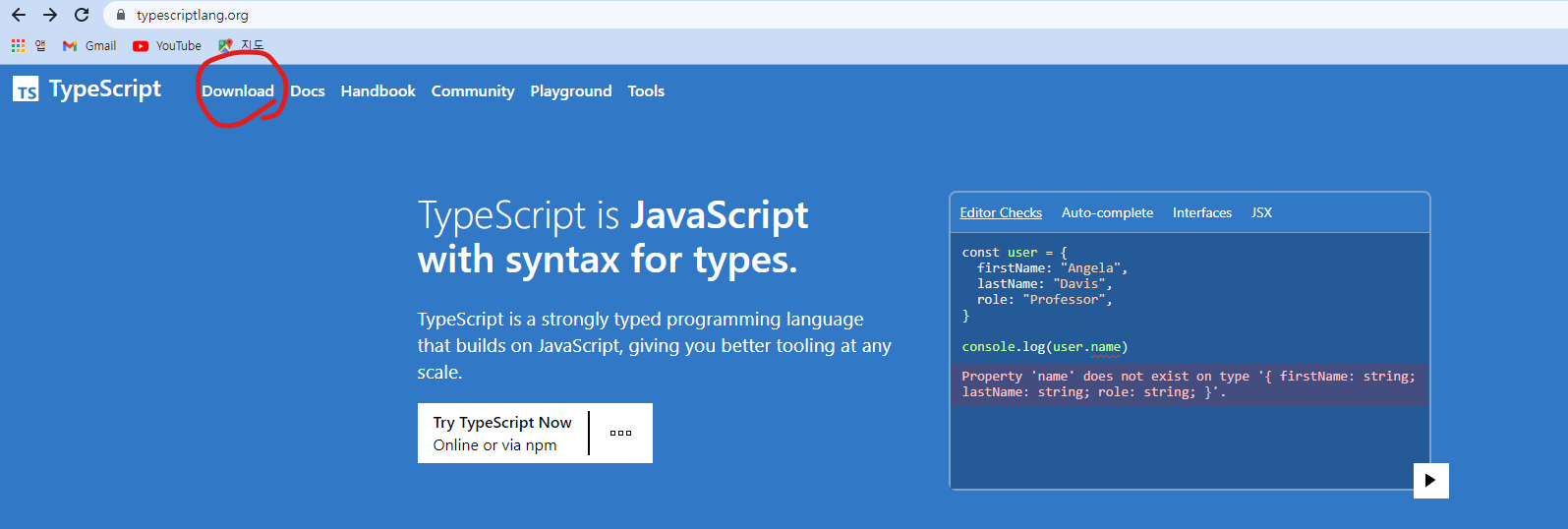 typescriptlang.org

앱 Gmail YouTube 지도

TS TypeScript Download Docs Handbook Community Playground Tools

TypeScript is JavaScript with syntax for types.

TypeScript is a strongly typed programming language that builds on JavaScript, giving you better tooling at any scale.

Try TypeScript Now
Online or via npm

Editor Checks Auto-complete Interfaces JSX

const user = {
  firstName: "Angela",
  lastName: "Davis",
  role: "Professor",
}

console.log(user.name)

Property 'name' does not exist on type '{ firstName: string; lastName: string; role: string; }'.